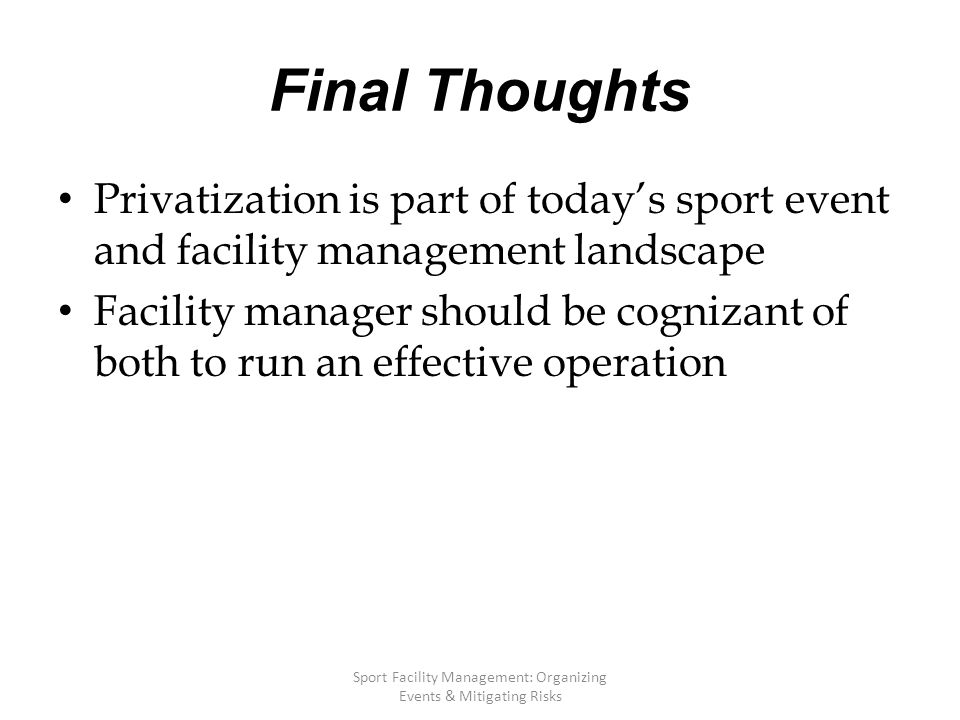 Final Thoughts

• Privatization is part of today's sport event and facility management landscape
• Facility manager should be cognizant of both to run an effective operation

Sport Facility Management: Organizing Events & Mitigating Risks